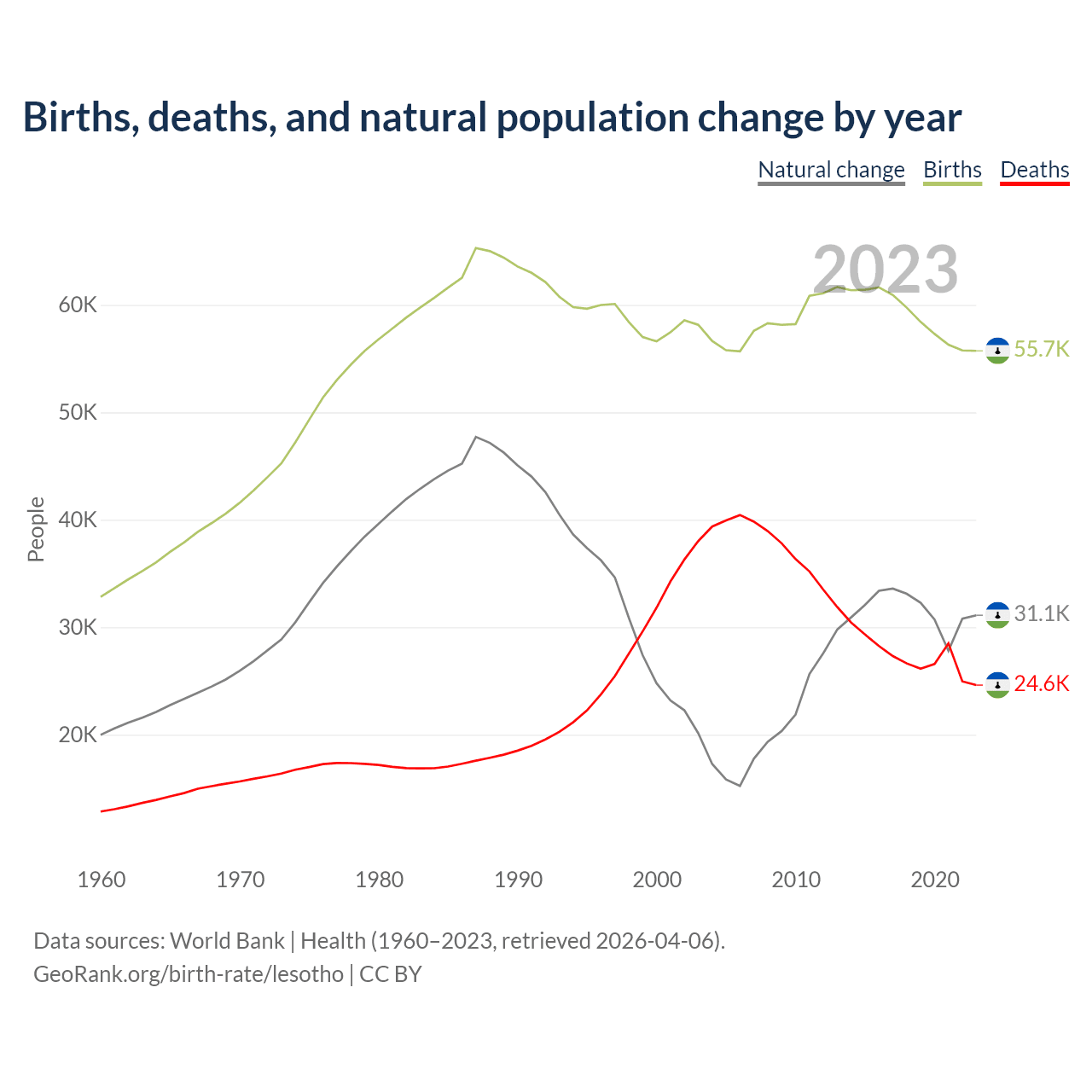 Births, deaths, and natural population change by year

Natural change Births Deaths

2023

60K
50K
40K
30K
20K

People

55.7K
31.1K
24.6K

1960 1970 1980 1990 2000 2010 2020

Data sources: World Bank | Health (1960–2023, retrieved 2026-04-06).
GeoRank.org/birth-rate/lesotho | CC BY